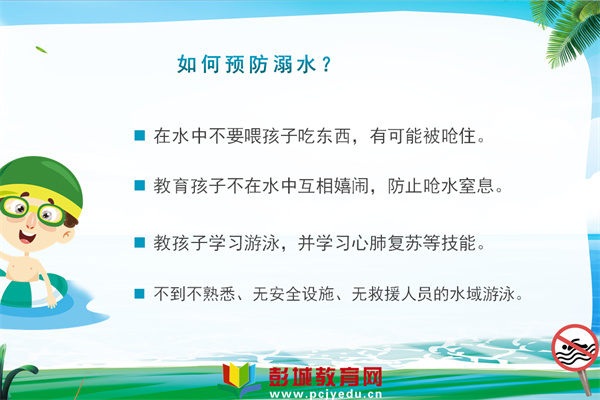 如何预防溺水？

■ 在水中不要喂孩子吃东西，有可能被呛住。

■ 教育孩子不在水中互相嬉闹，防止呛水窒息。

■ 教孩子学习游泳，并学习心肺复苏等技能。

■ 不到不熟悉、无安全设施、无救援人员的水域游泳。

彭城教育网
www.pcjyedu.cn